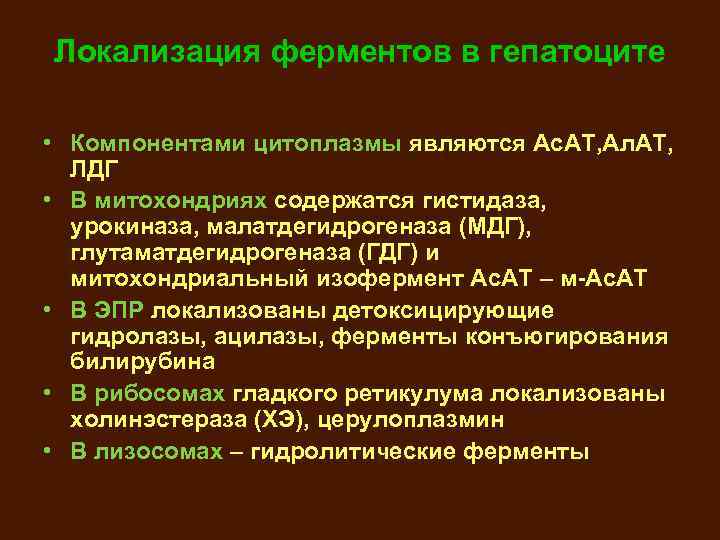 Локализация ферментов в гепатоците

• Компонентами цитоплазмы являются АсАТ,АлАТ, ЛДГ
• В митохондриях содержатся гистидаза, урокиназа, малатдегидрогеназа (МДГ), глутаматдегидрогеназа (ГДГ) и митохондриальный изофермент АсАТ – м-АсАТ
• В ЭПР локализованы детоксицирующие гидролазы, ацилазы, ферменты конъюгирования билирубина
• В рибосомах гладкого ретикулума локализованы холинэстераза (ХЭ), церулоплазмин
• В лизосомах – гидролитические ферменты